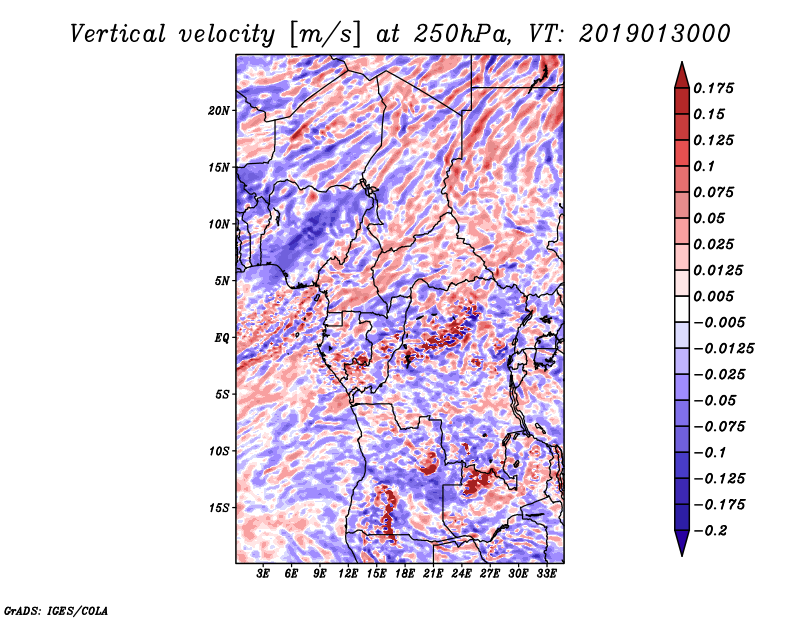 Vertical velocity [m/s] at 250hPa, VT: 2019013000

20N
15N
10N
5N
EQ
5S
10S
15S

3E 6E 9E 12E 15E 18E 21E 24E 27E 30E 33E

0.175
0.15
0.125
0.1
0.075
0.05
0.025
0.0125
0.005
−0.005
−0.0125
−0.025
−0.05
−0.075
−0.1
−0.125
−0.175
−0.2

GrADS: IGES/COLA